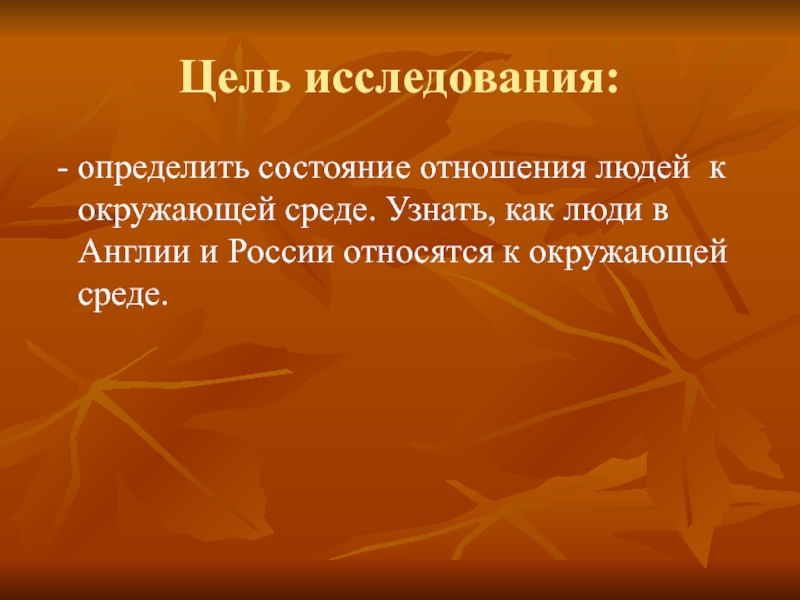 Цель исследования:

- определить состояние отношения людей к окружающей среде. Узнать, как люди в Англии и России относятся к окружающей среде.